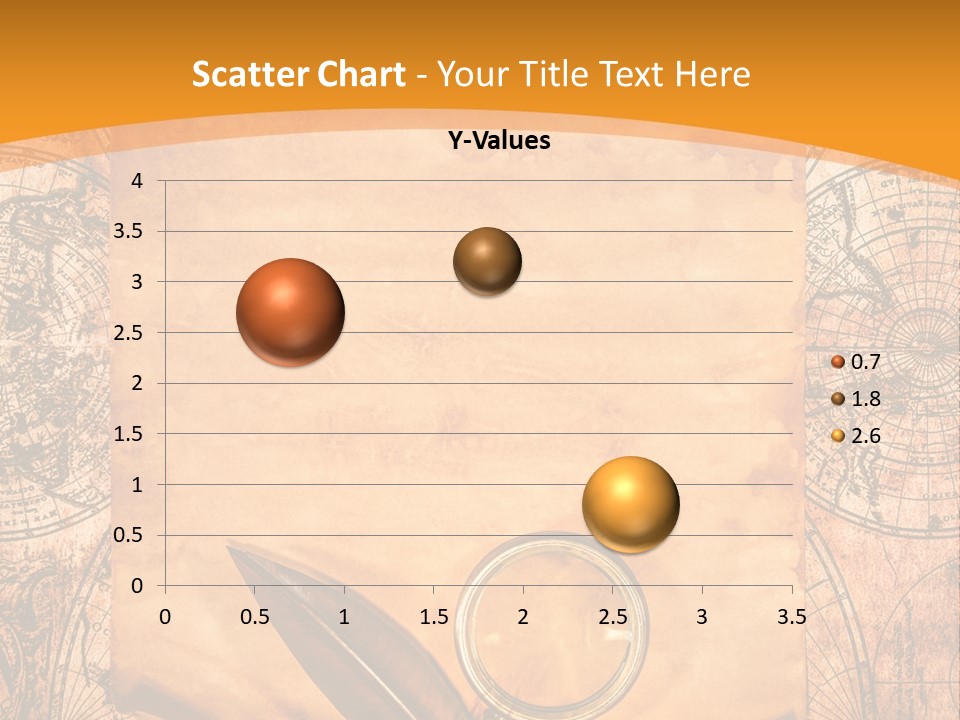 Scatter Chart - Your Title Text Here

Y-Values

4
3.5
3
2.5
2
1.5
1
0.5
0

0 0.5 1 1.5 2 2.5 3 3.5

0.7
1.8
2.6